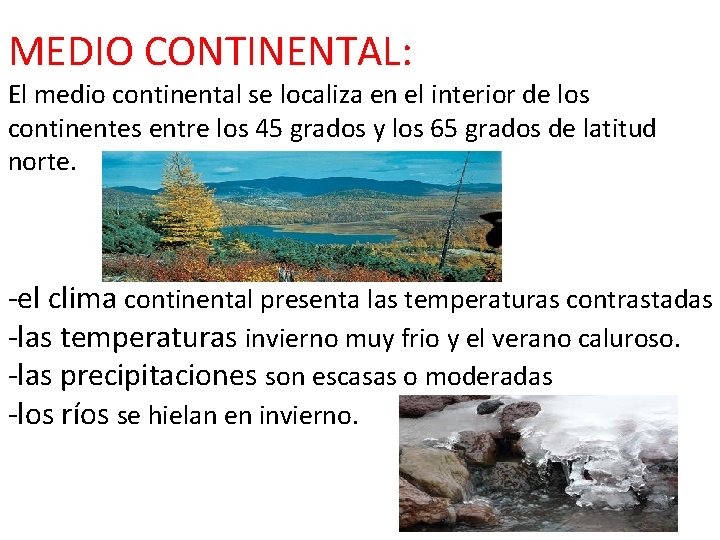 MEDIO CONTINENTAL:
El medio continental se localiza en el interior de los continentes entre los 45 grados y los 65 grados de latitud norte.

-el clima continental presenta las temperaturas contrastadas
-las temperaturas invierno muy frio y el verano caluroso.
-las precipitaciones son escasas o moderadas
-los ríos se hielan en invierno.